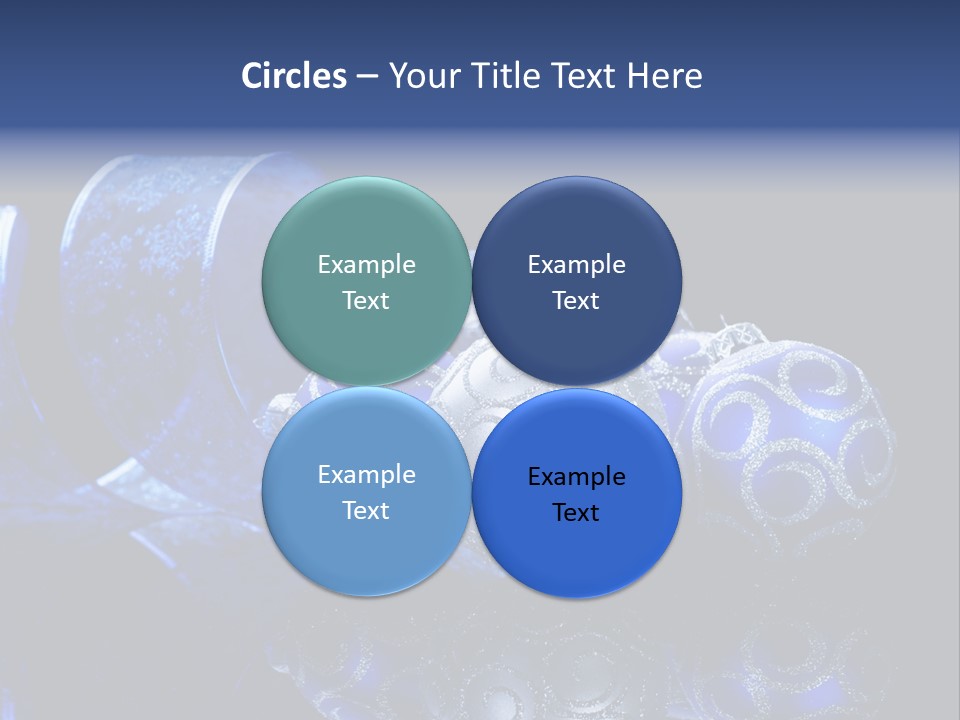 Circles – Your Title Text Here

Example Text

Example Text

Example Text

Example Text